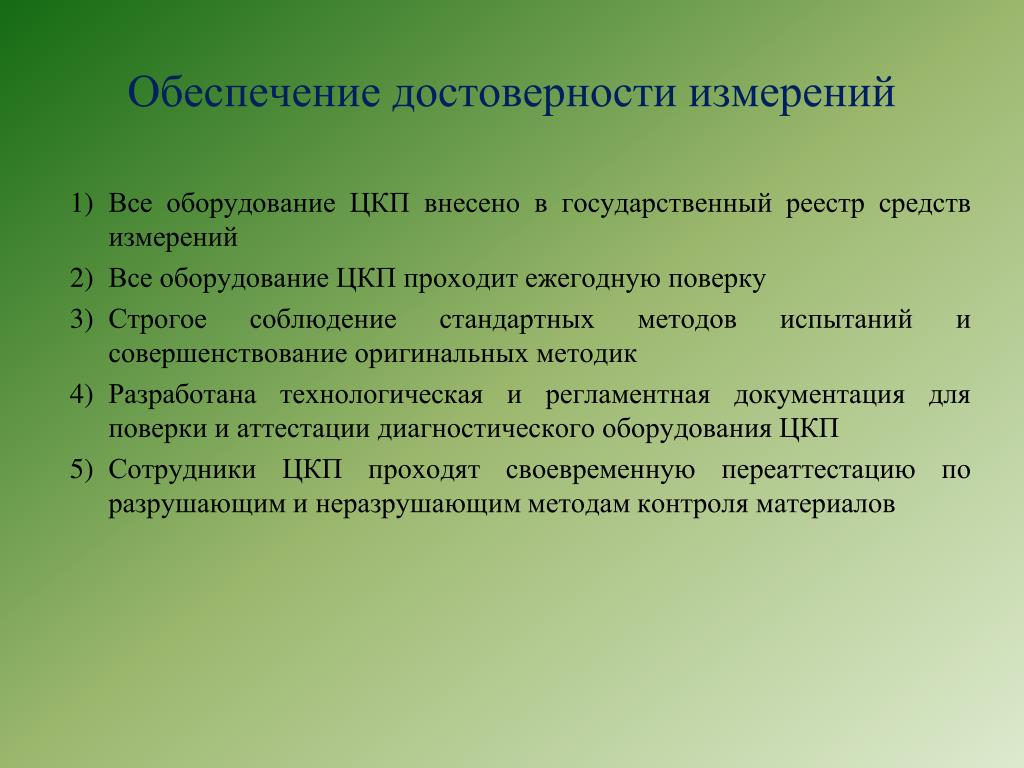 Обеспечение достоверности измерений

1) Все оборудование ЦКП внесено в государственный реестр средств измерений
2) Все оборудование ЦКП проходит ежегодную поверку
3) Строгое соблюдение стандартных методов испытаний и совершенствование оригинальных методик
4) Разработана технологическая и регламентная документация для поверки и аттестации диагностического оборудования ЦКП
5) Сотрудники ЦКП проходят своевременную переаттестацию по разрушающим и неразрушающим методам контроля материалов